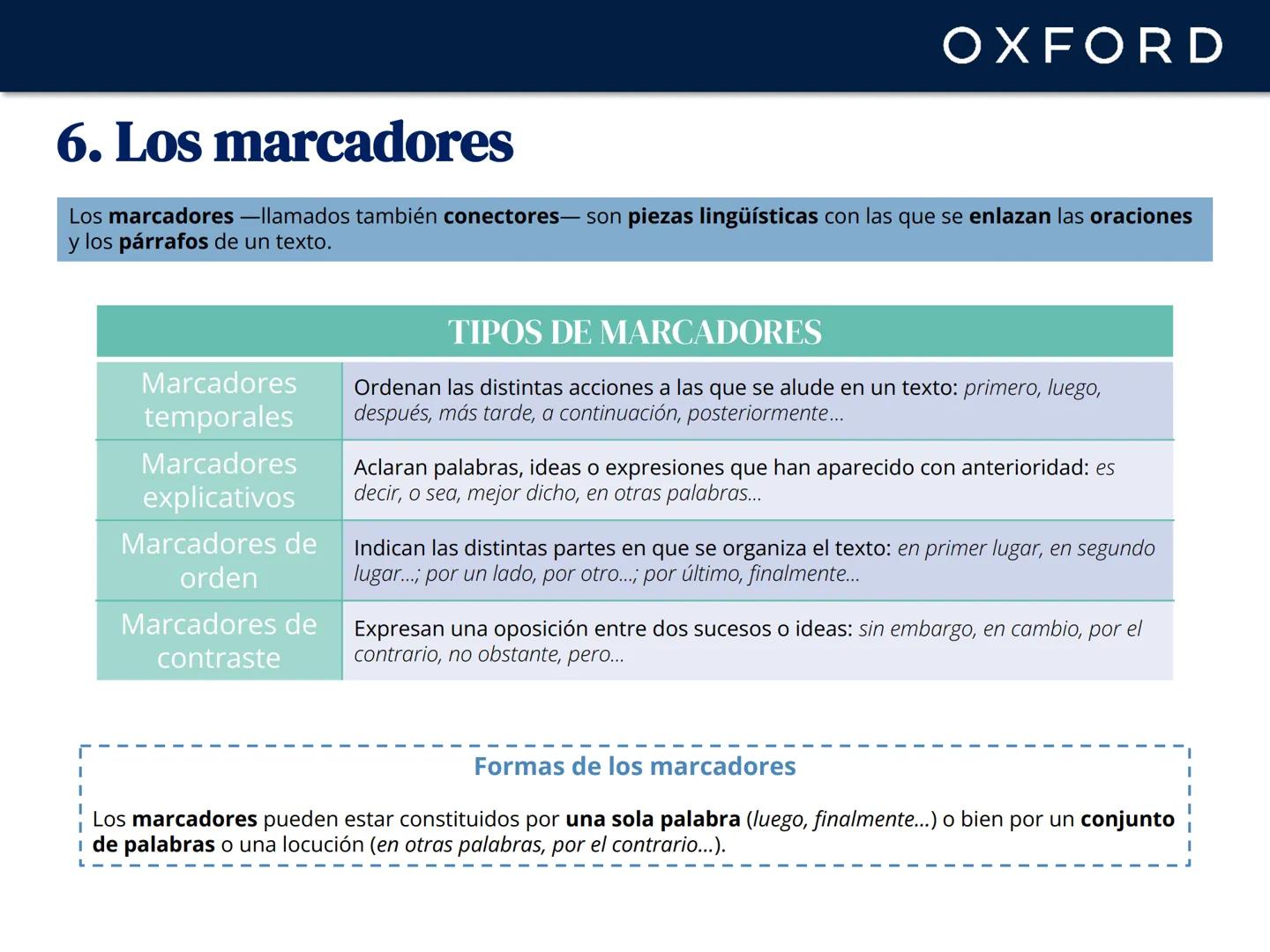 OXFORD

6. Los marcadores

Los marcadores —llamados también conectores— son piezas lingüísticas con las que se enlazan las oraciones y los párrafos de un texto.

| TIPOS DE MARCADORES | |
|---|---|
| Marcadores temporales | Ordenan las distintas acciones a las que se alude en un texto: primero, luego, después, más tarde, a continuación, posteriormente… |
| Marcadores explicativos | Aclaran palabras, ideas o expresiones que han aparecido con anterioridad: es decir, o sea, mejor dicho, en otras palabras… |
| Marcadores de orden | Indican las distintas partes en que se organiza el texto: en primer lugar, en segundo lugar…; por un lado, por otro…; por último, finalmente… |
| Marcadores de contraste | Expresan una oposición entre dos sucesos o ideas: sin embargo, en cambio, por el contrario, no obstante, pero… |

Formas de los marcadores

Los marcadores pueden estar constituidos por una sola palabra (luego, finalmente…) o bien por un conjunto de palabras o una locución (en otras palabras, por el contrario…).